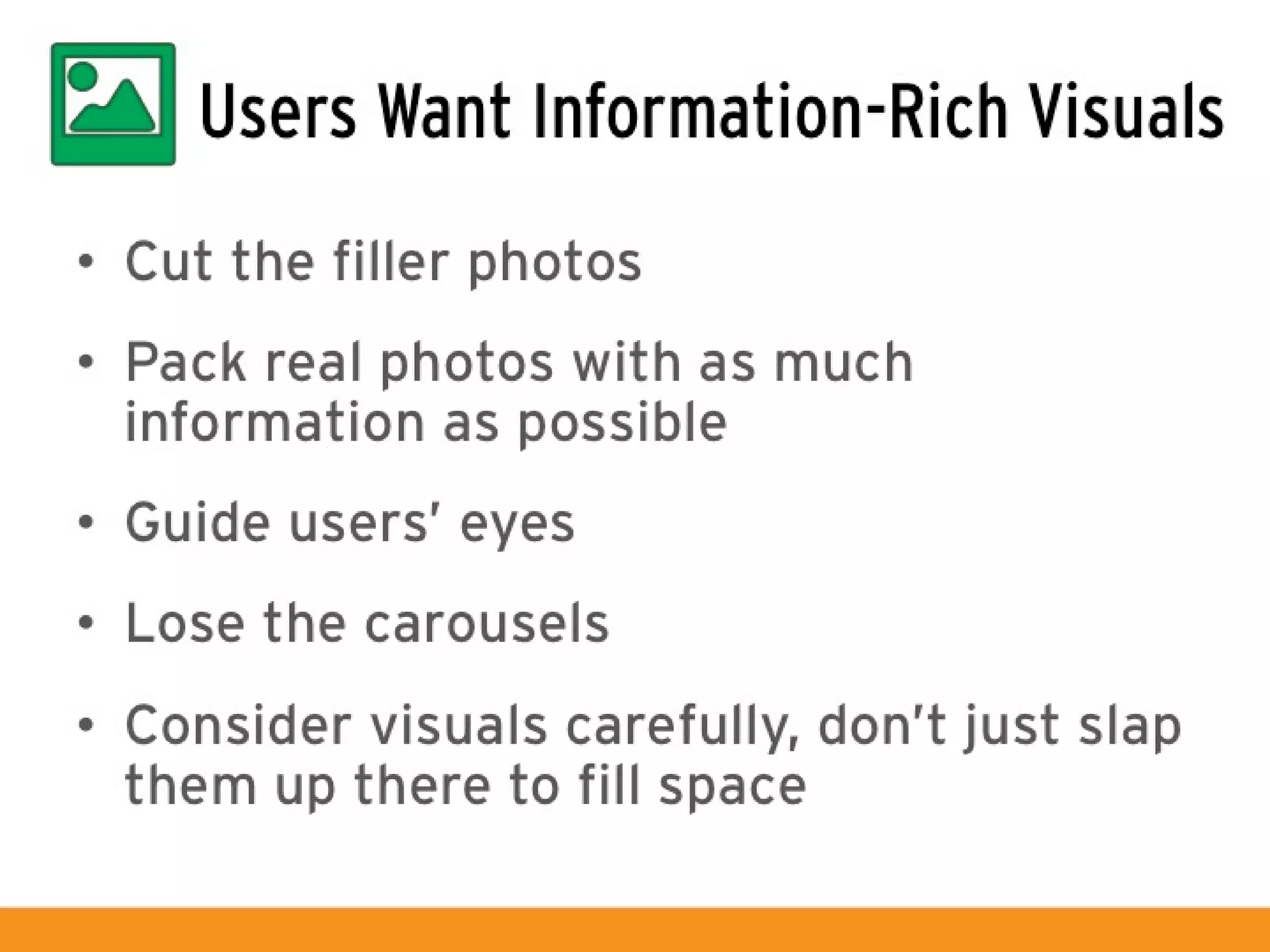 Users Want Information-Rich Visuals

• Cut the filler photos

• Pack real photos with as much information as possible

• Guide users' eyes

• Lose the carousels

• Consider visuals carefully, don't just slap them up there to fill space